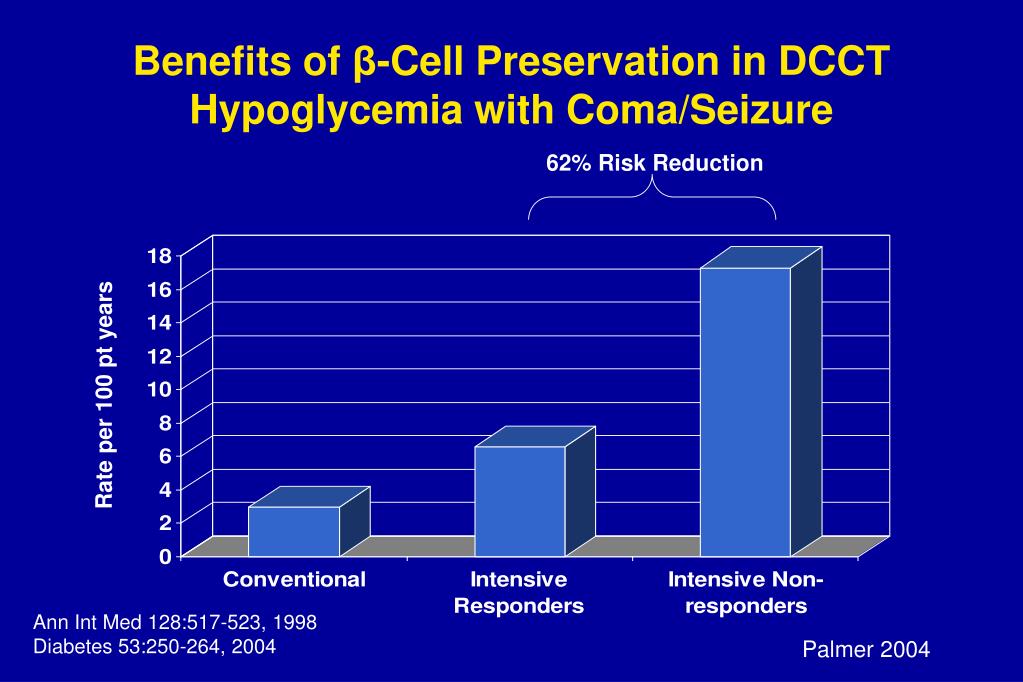 Benefits of β-Cell Preservation in DCCT
Hypoglycemia with Coma/Seizure

62% Risk Reduction

Rate per 100 pt years

18
16
14
12
10
8
6
4
2
0

Conventional
Intensive Responders
Intensive Non-responders

Ann Int Med 128:517-523, 1998
Diabetes 53:250-264, 2004

Palmer 2004